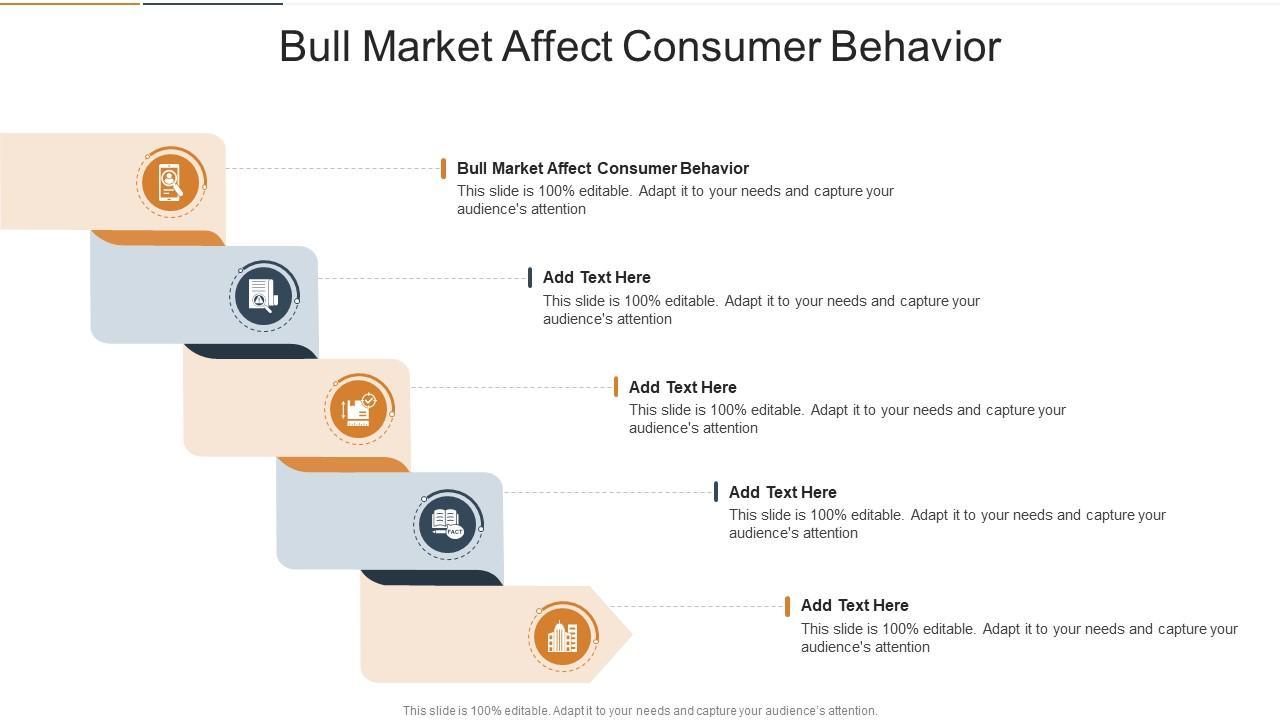 Bull Market Affect Consumer Behavior

Bull Market Affect Consumer Behavior
This slide is 100% editable. Adapt it to your needs and capture your audience's attention

Add Text Here
This slide is 100% editable. Adapt it to your needs and capture your audience's attention

Add Text Here
This slide is 100% editable. Adapt it to your needs and capture your audience's attention

FACT

Add Text Here
This slide is 100% editable. Adapt it to your needs and capture your audience's attention

Add Text Here
This slide is 100% editable. Adapt it to your needs and capture your audience's attention

This slide is 100% editable. Adapt it to your needs and capture your audience's attention.